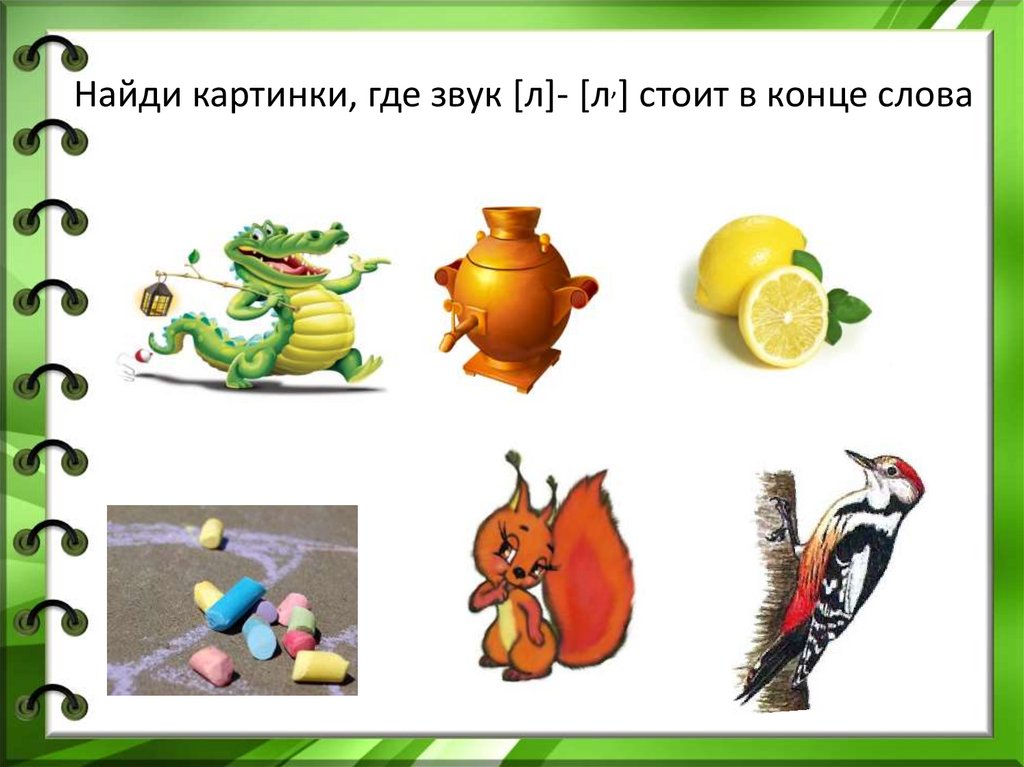 Найди картинки, где звук [л]- [л,] стоит в конце слова